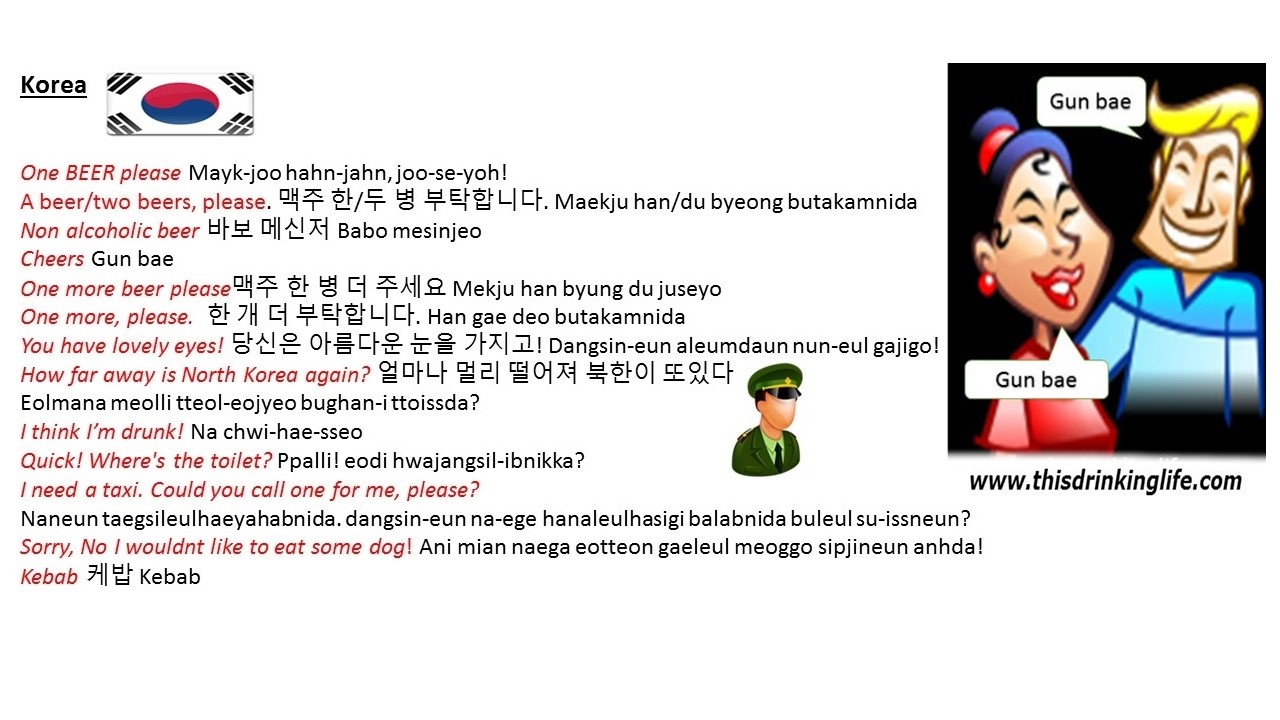 Korea

One BEER please Mayk-joo hahn-jahn, joo-se-yoh!
A beer/two beers, please. 맥주 한/두 병 부탁합니다. Maekju han/du byeong butakamnida
Non alcoholic beer 바보 메신저 Babo mesinjeo
Cheers Gun bae
One more beer please맥주 한 병 더 주세요 Mekju han byung du juseyo
One more, please. 한 개 더 부탁합니다. Han gae deo butakamnida
You have lovely eyes! 당신은 아름다운 눈을 가지고! Dangsin-eun aleumdaun nun-eul gajigo!
How far away is North Korea again? 얼마나 멀리 떨어져 북한이 또있다
Eolmana meolli tteol-eojyeo bughan-i ttoissda?
I think I'm drunk! Na chwi-hae-sseo
Quick! Where's the toilet? Ppalli! eodi hwajangsil-ibnikka?
I need a taxi. Could you call one for me, please?
Naneun taegsileulhaeyahabnida. dangsin-eun na-ege hanaleulhasigi balabnida buleul su-issneun?
Sorry, No I wouldnt like to eat some dog! Ani mian naega eotteon gaeleul meoggo sipjineun anhda!
Kebab 케밥 Kebab

Gun bae

Gun bae

www.thisdrinkinglife.com